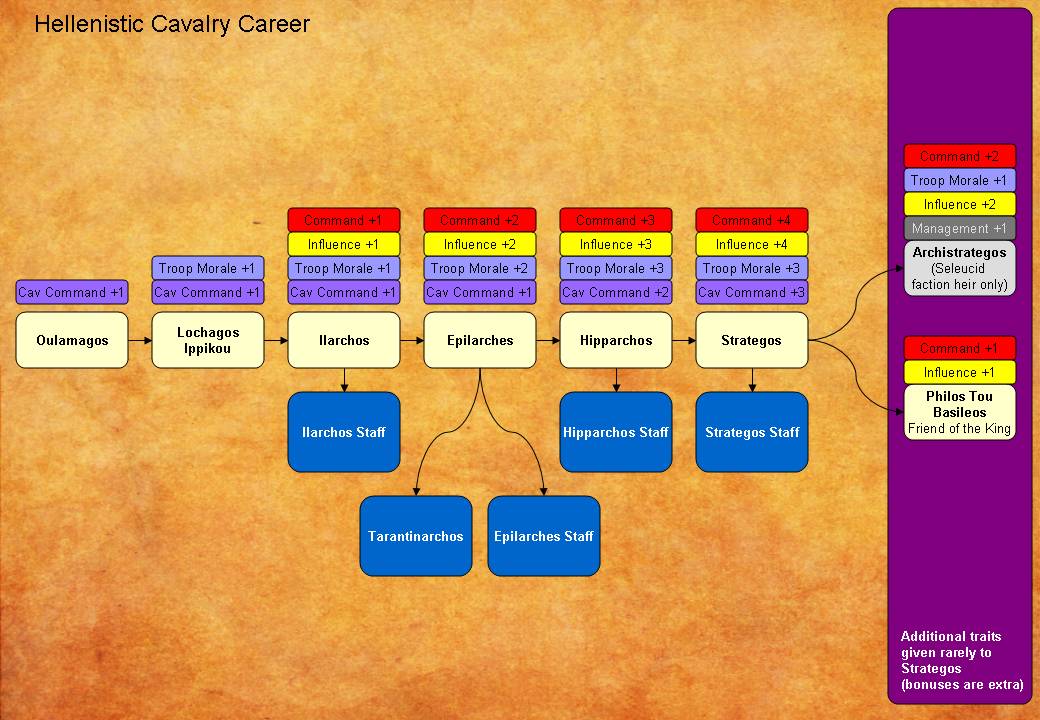 Hellenistic Cavalry Career

Cav Command +1

Oulamagos

Troop Morale +1
Cav Command +1

Lochagos Ippikou

Command +1
Influence +1
Troop Morale +1
Cav Command +1

Ilarchos

Ilarchos Staff

Command +2
Influence +2
Troop Morale +2
Cav Command +1

Epilarches

Tarantinarchos

Epilarches Staff

Command +3
Influence +3
Troop Morale +3
Cav Command +2

Hipparchos

Hipparchos Staff

Command +4
Influence +4
Troop Morale +3
Cav Command +3

Strategos

Strategos Staff

Command +2
Troop Morale +1
Influence +2
Management +1

Archistrategos
(Seleucid faction heir only)

Command +1
Influence +1

Philos Tou Basileos
Friend of the King

Additional traits given rarely to Strategos (bonuses are extra)